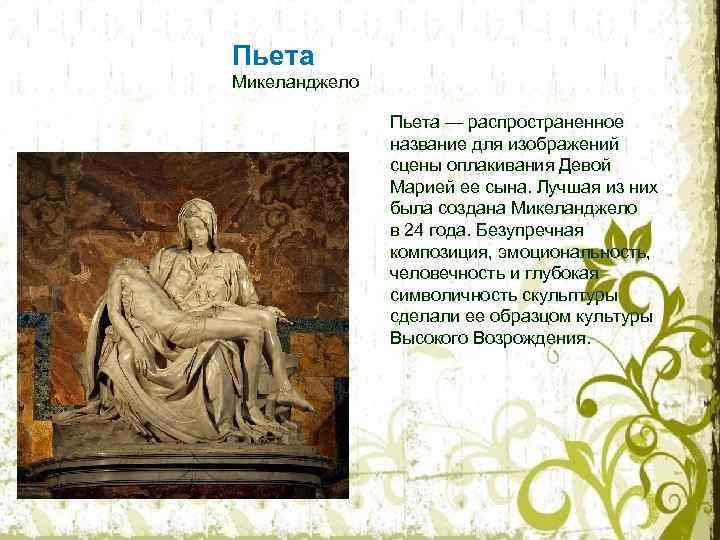 Пьета
Микеланджело

Пьета — распространенное название для изображений сцены оплакивания Девой Марией ее сына. Лучшая из них была создана Микеланджело в 24 года. Безупречная композиция, эмоциональность, человечность и глубокая символичность скульптуры сделали ее образцом культуры Высокого Возрождения.